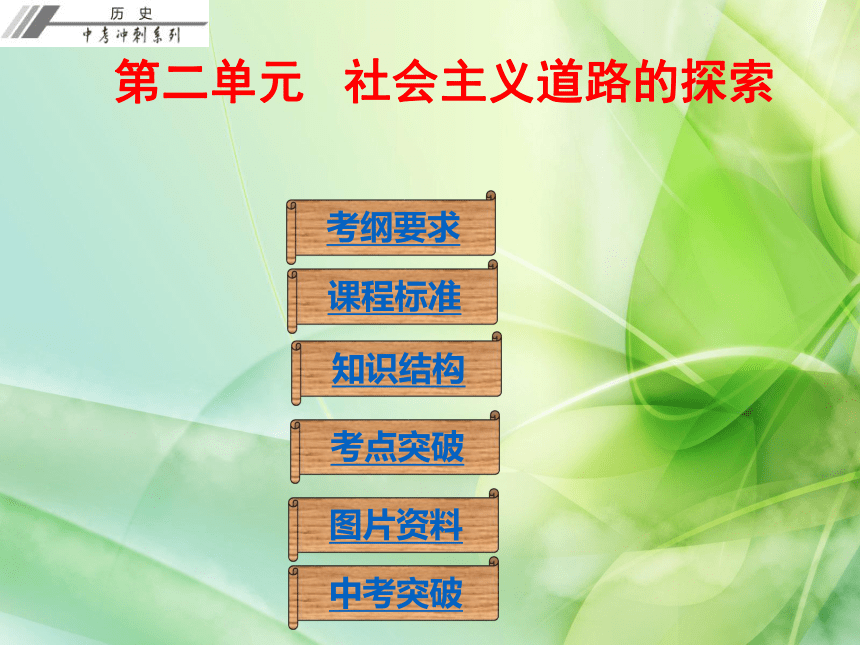 历史
中考冲刺系列

第二单元　社会主义道路的探索

考纲要求

课程标准

知识结构

考点突破

图片资料

中考突破